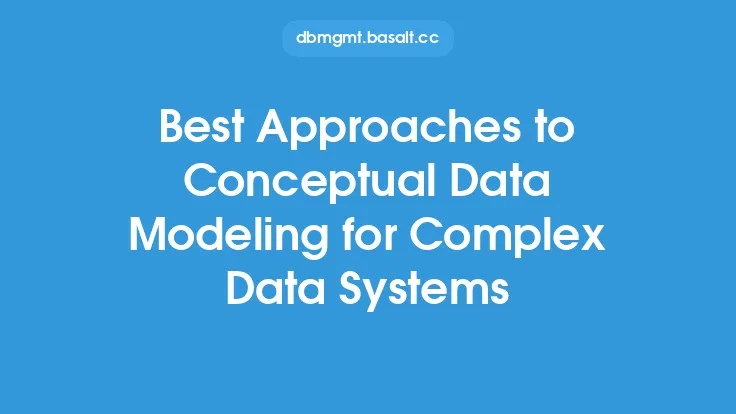 dbmgmt.basalt.cc

Best Approaches to Conceptual Data Modeling for Complex Data Systems